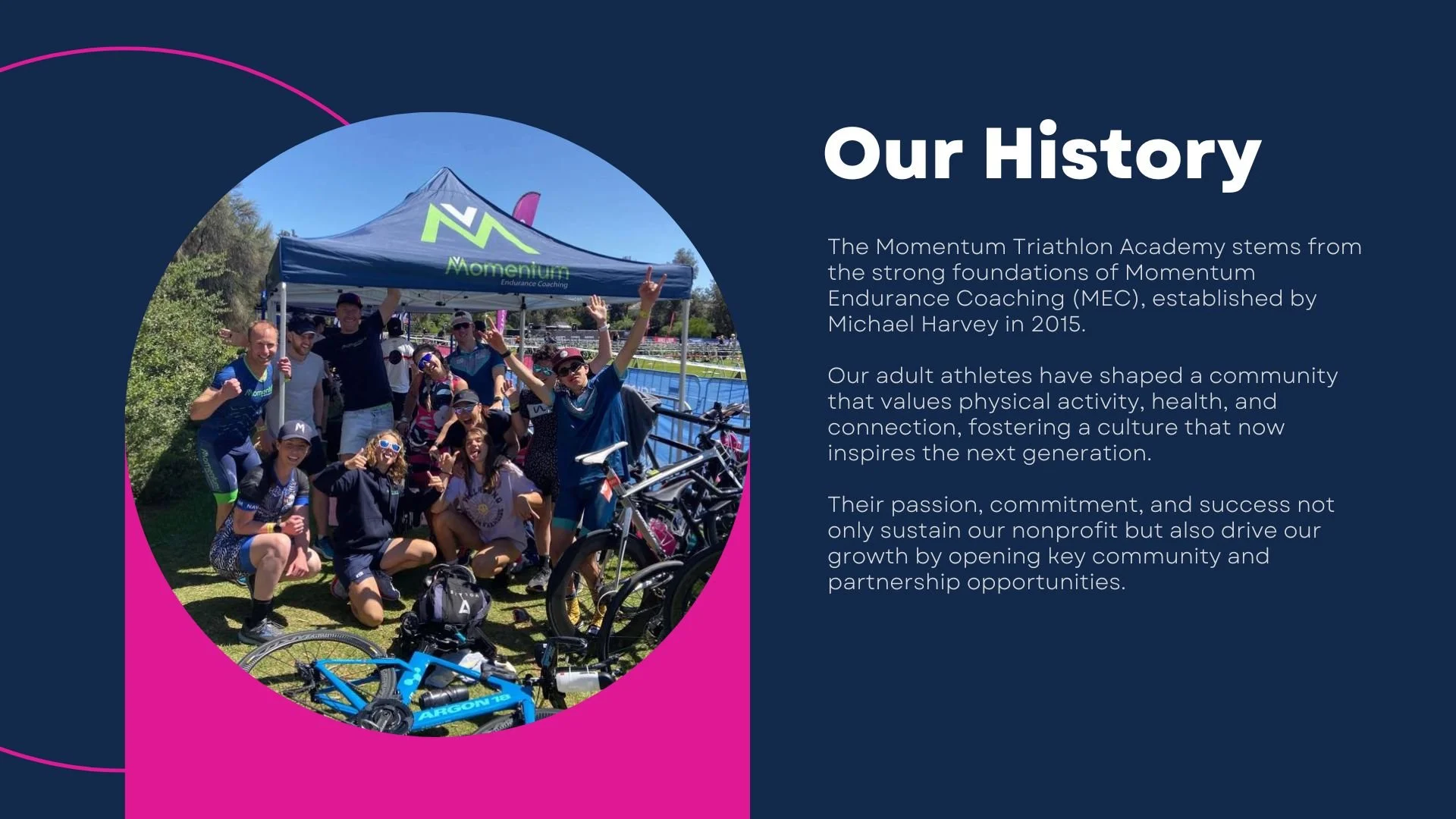 Momentum
Endurance Coaching

ARGON 18

Our History

The Momentum Triathlon Academy stems from the strong foundations of Momentum Endurance Coaching (MEC), established by Michael Harvey in 2015.

Our adult athletes have shaped a community that values physical activity, health, and connection, fostering a culture that now inspires the next generation.

Their passion, commitment, and success not only sustain our nonprofit but also drive our growth by opening key community and partnership opportunities.